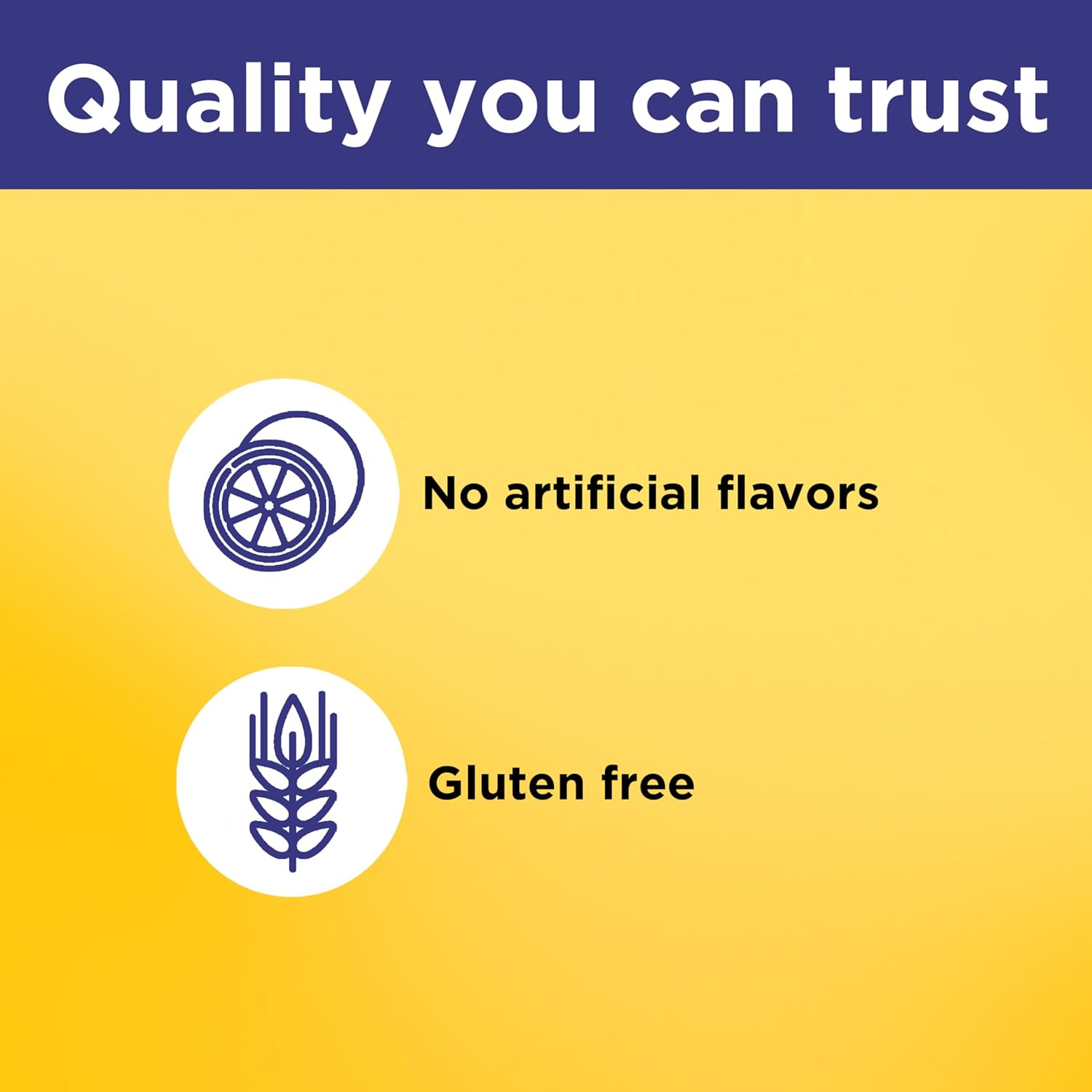 Quality you can trust

No artificial flavors

Gluten free